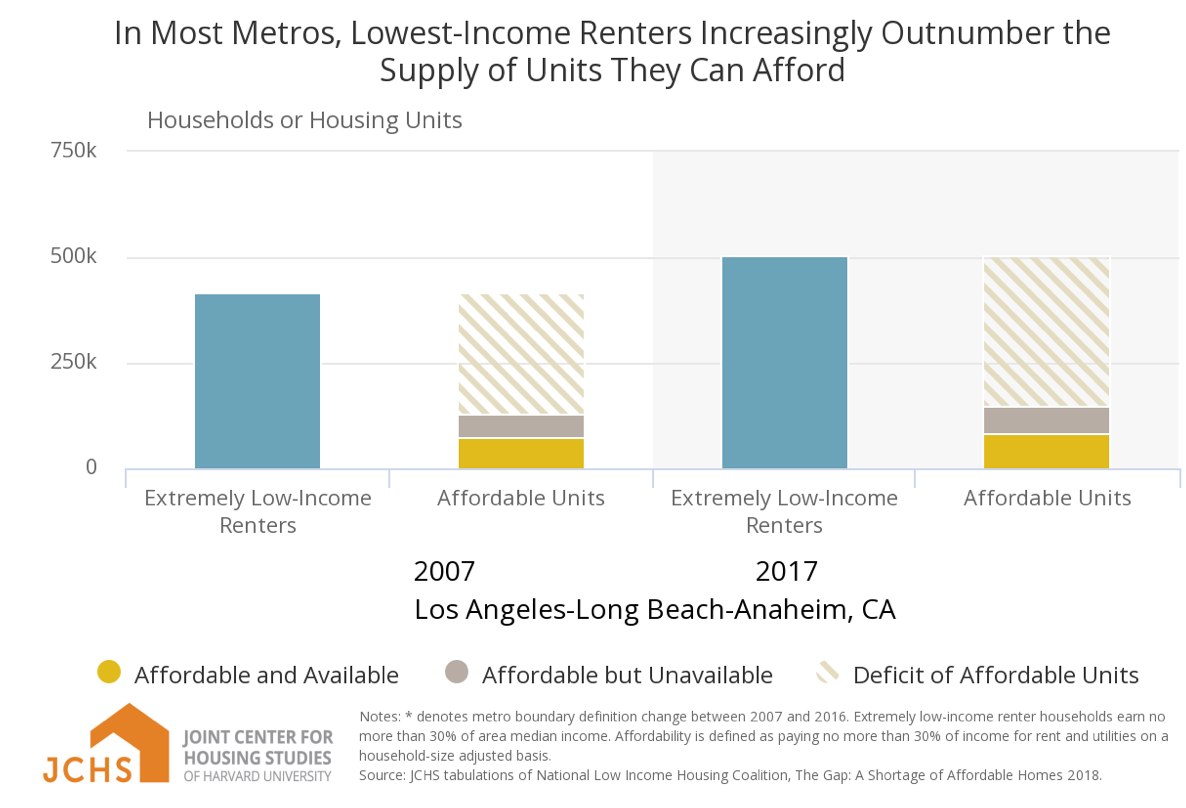 In Most Metros, Lowest-Income Renters Increasingly Outnumber the Supply of Units They Can Afford

Households or Housing Units

750k

500k

250k

0

Extremely Low-Income Renters

Affordable Units

Extremely Low-Income Renters

Affordable Units

2007

2017

Los Angeles-Long Beach-Anaheim, CA

Affordable and Available

Affordable but Unavailable

Deficit of Affordable Units

JCHS

JOINT CENTER FOR HOUSING STUDIES OF HARVARD UNIVERSITY

Notes: * denotes metro boundary definition change between 2007 and 2016. Extremely low-income renter households earn no more than 30% of area median income. Affordability is defined as paying no more than 30% of income for rent and utilities on a household-size adjusted basis.
Source: JCHS tabulations of National Low Income Housing Coalition, The Gap: A Shortage of Affordable Homes 2018.